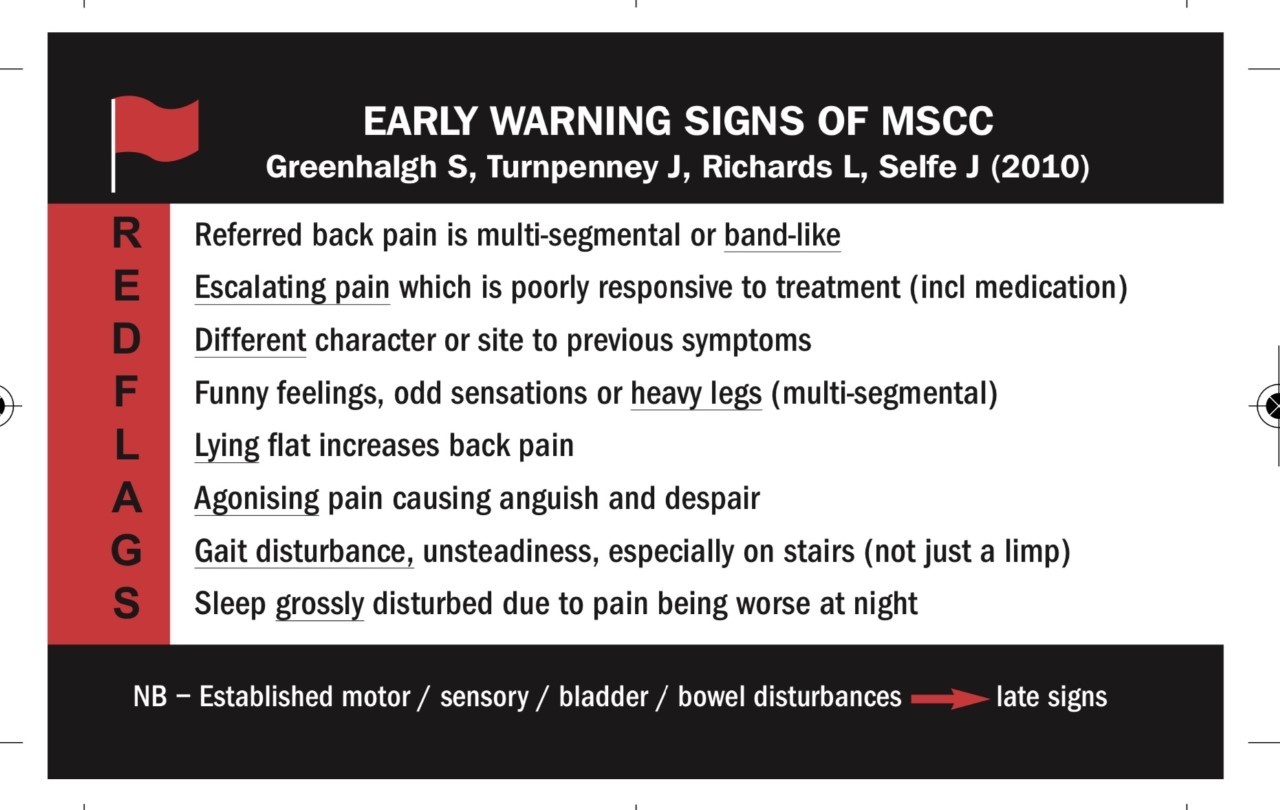 EARLY WARNING SIGNS OF MSCC
Greenhalgh S, Turnpenney J, Richards L, Selfe J (2010)

R Referred back pain is multi-segmental or band-like
E Escalating pain which is poorly responsive to treatment (incl medication)
D Different character or site to previous symptoms
F Funny feelings, odd sensations or heavy legs (multi-segmental)
L Lying flat increases back pain
A Agonising pain causing anguish and despair
G Gait disturbance, unsteadiness, especially on stairs (not just a limp)
S Sleep grossly disturbed due to pain being worse at night

NB – Established motor / sensory / bladder / bowel disturbances → late signs